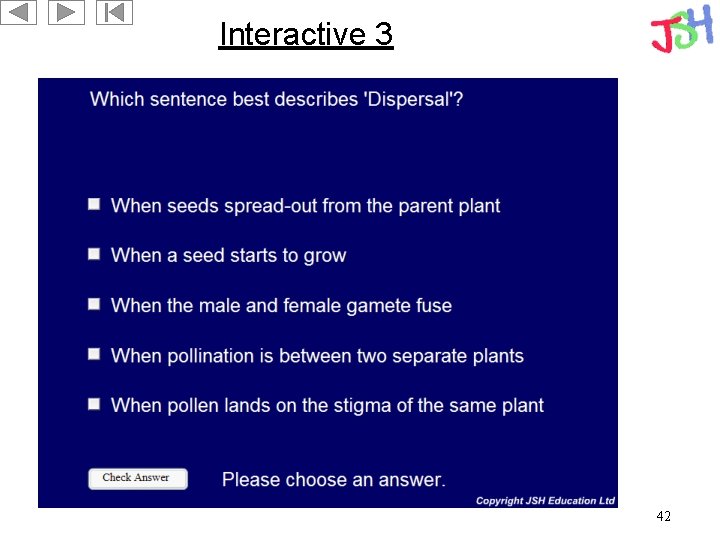 Interactive 3

JSH

Which sentence best describes 'Dispersal'?

When seeds spread-out from the parent plant

When a seed starts to grow

When the male and female gamete fuse

When pollination is between two separate plants

When pollen lands on the stigma of the same plant

Check Answer

Please choose an answer.

Copyright JSH Education Ltd

42